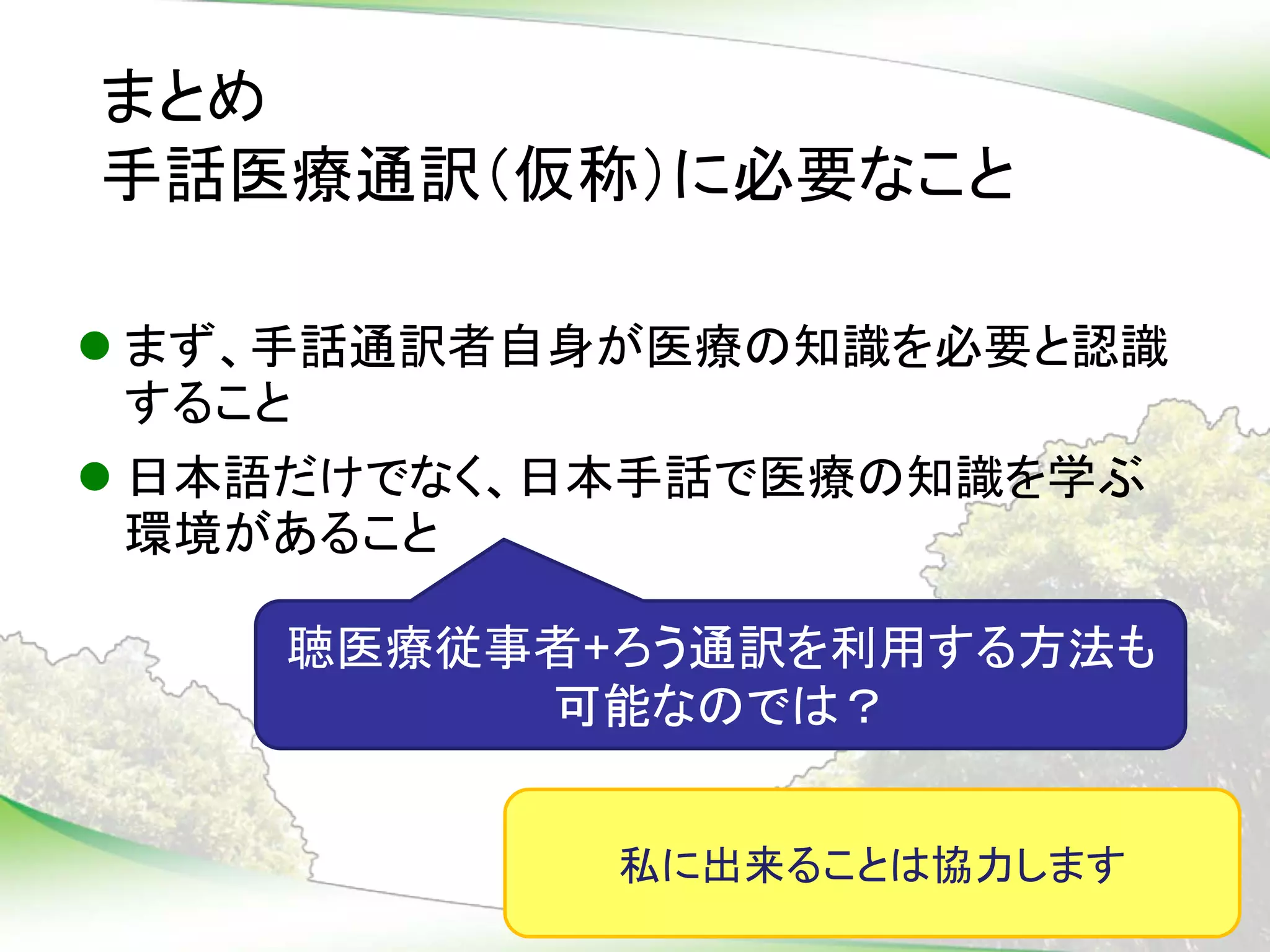 まとめ
手話医療通訳(仮称)に必要なこと

● まず、手話通訳者自身が医療の知識を必要と認識すること

● 日本語だけでなく、日本手話で医療の知識を学ぶ環境があること

聴医療従事者+ろう通訳を利用する方法も可能なのでは？

私に出来ることは協力します